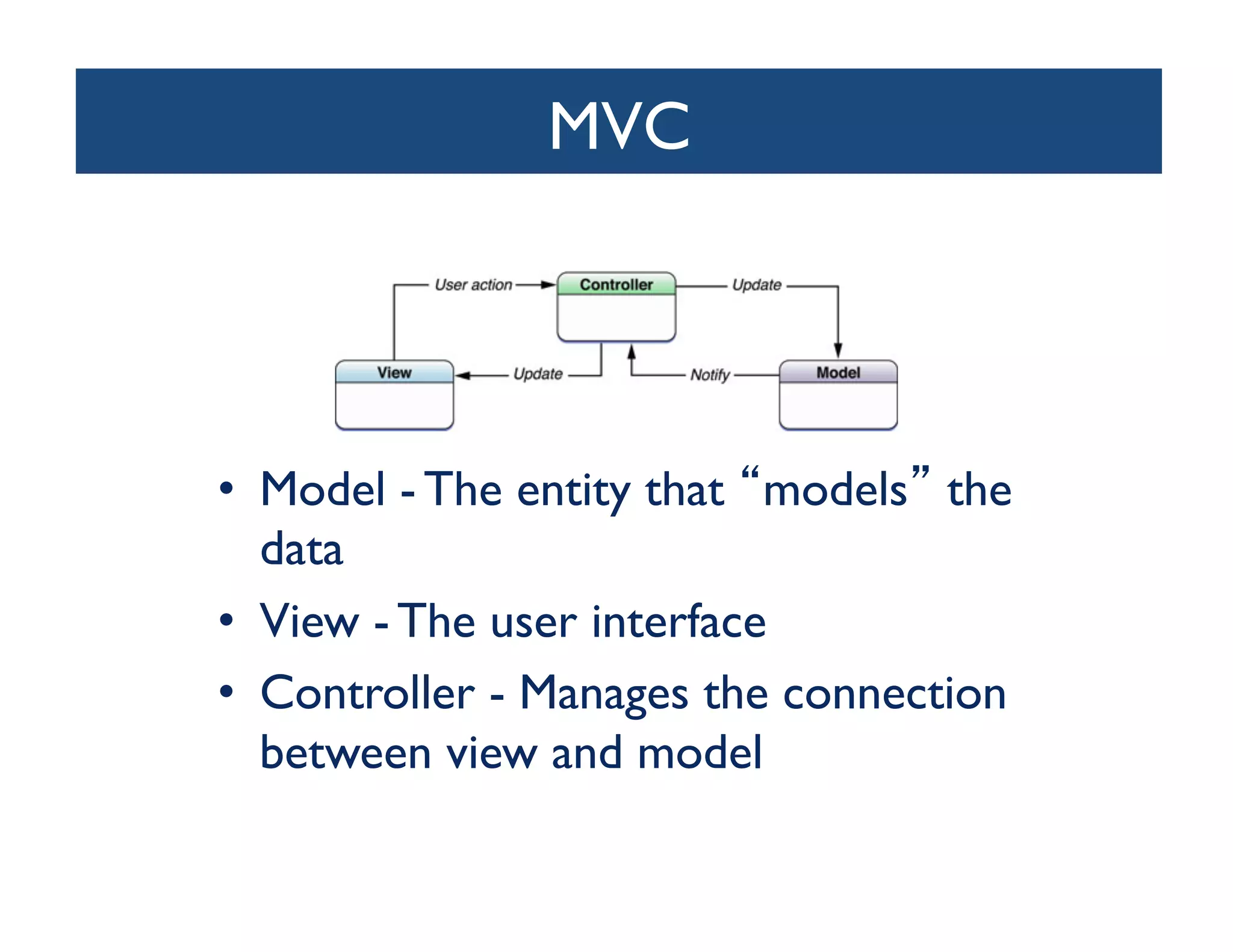 MVC

User action
Controller
Update
View
Update
Notify
Model

• Model - The entity that “models” the data

• View - The user interface

• Controller - Manages the connection between view and model